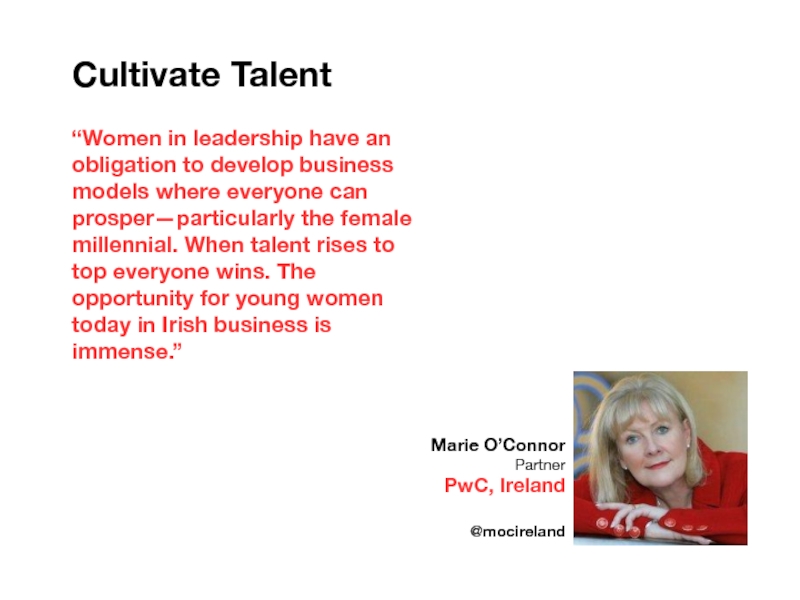 Cultivate Talent

“Women in leadership have an obligation to develop business models where everyone can prosper—particularly the female millennial. When talent rises to top everyone wins. The opportunity for young women today in Irish business is immense.”

Marie O’Connor
Partner
PwC, Ireland

@mocireland